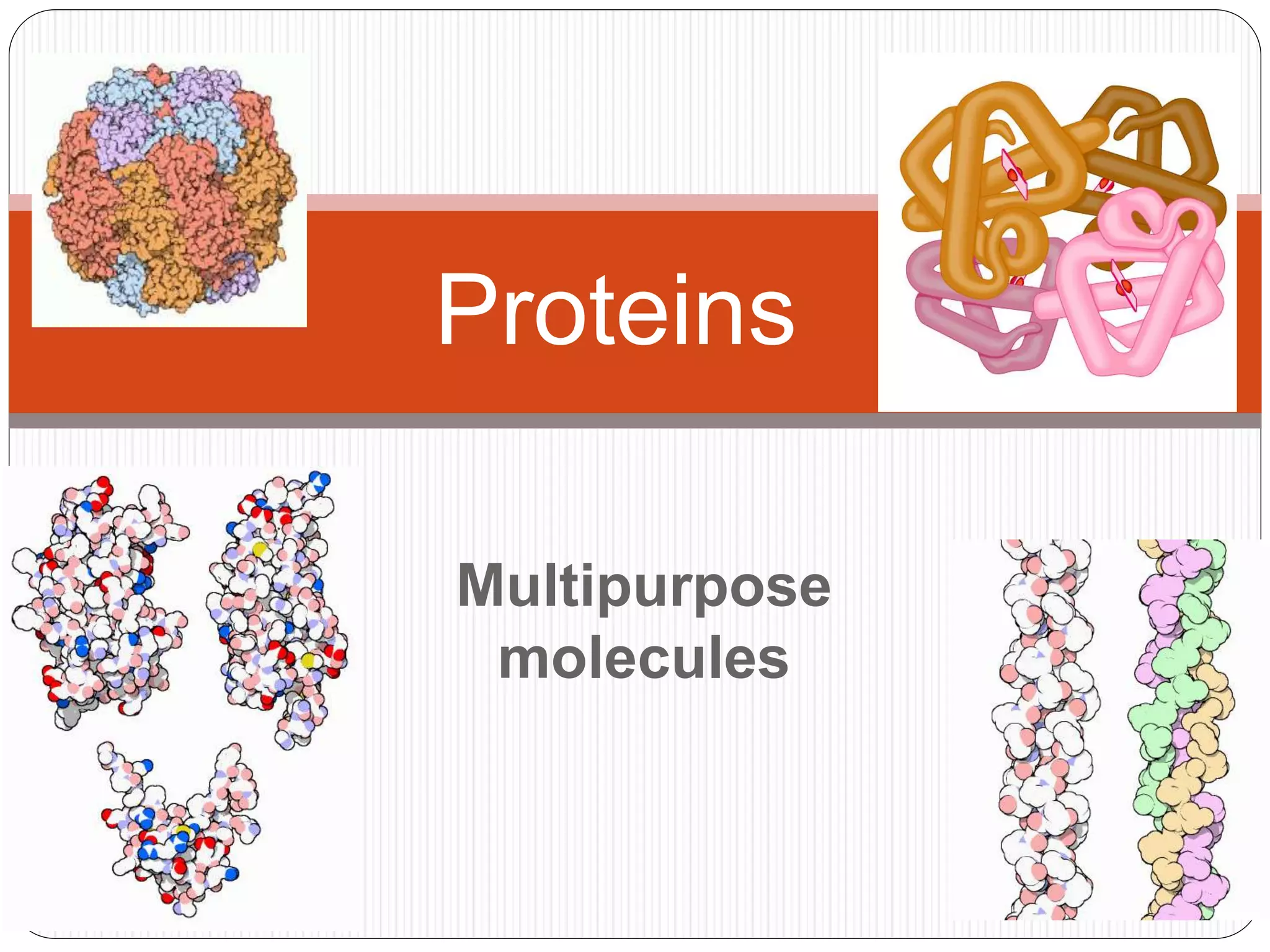 Proteins

Multipurpose molecules